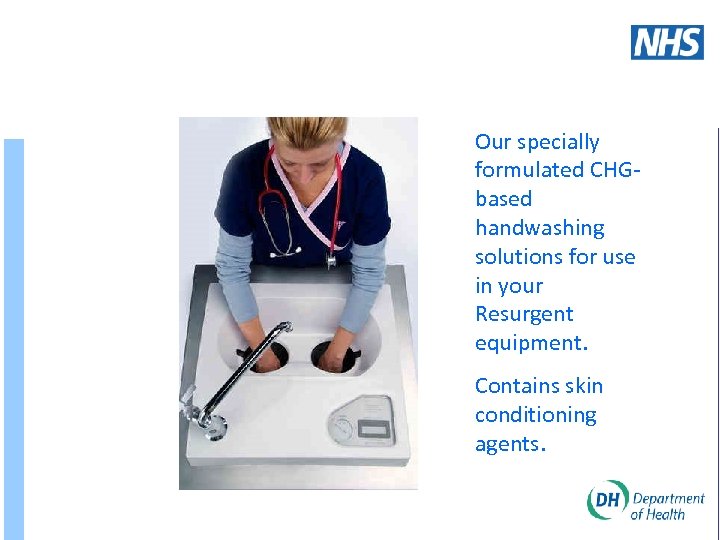 NHS

Our specially formulated CHG-based handwashing solutions for use in your Resurgent equipment.

Contains skin conditioning agents.

DH Department of Health